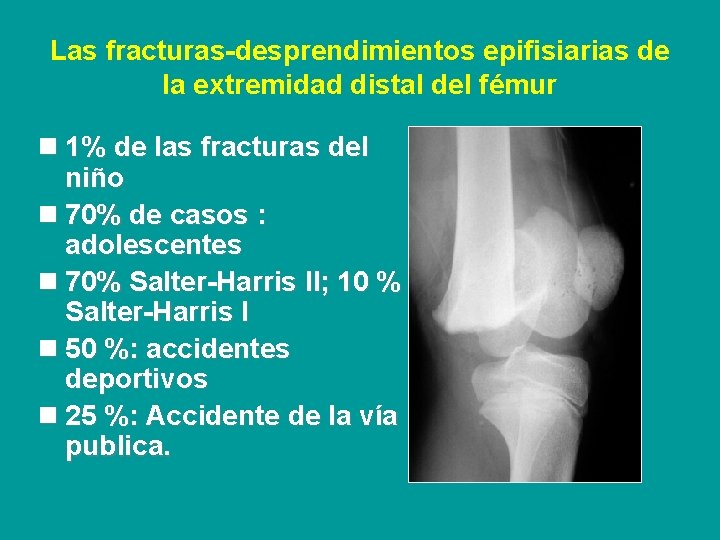 Las fracturas-desprendimientos epifisiarias de la extremidad distal del fémur

■ 1% de las fracturas del niño
■ 70% de casos : adolescentes
■ 70% Salter-Harris II; 10 % Salter-Harris I
■ 50 %: accidentes deportivos
■ 25 %: Accidente de la vía publica.